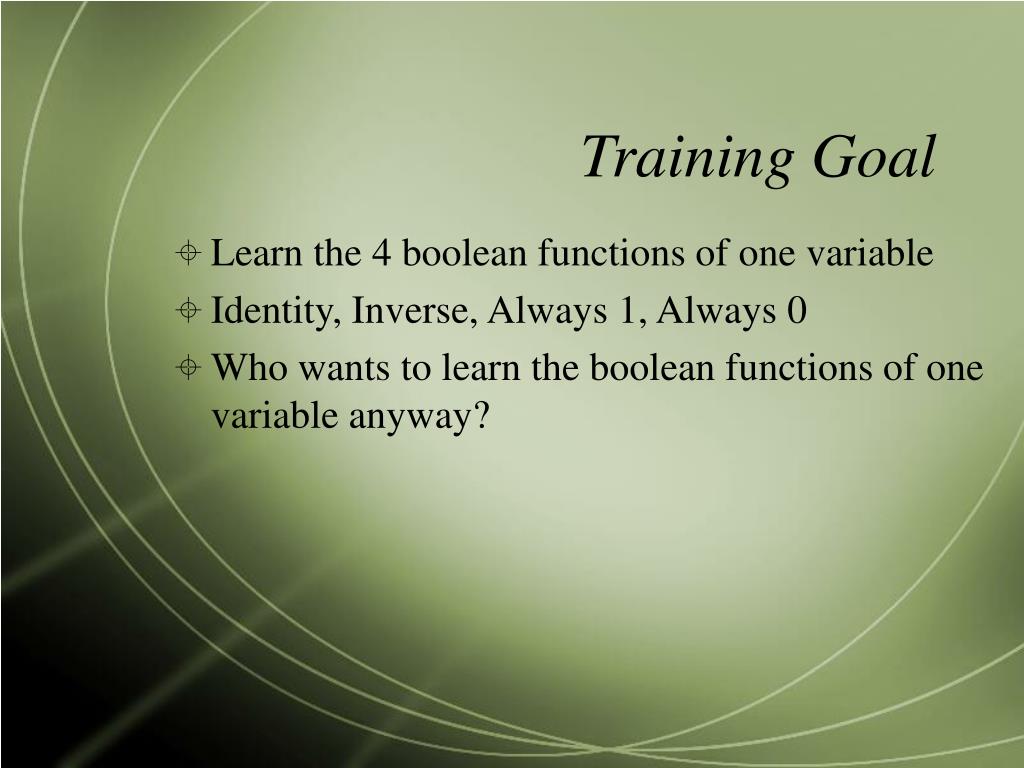 Training Goal

Learn the 4 boolean functions of one variable

Identity, Inverse, Always 1, Always 0

Who wants to learn the boolean functions of one variable anyway?